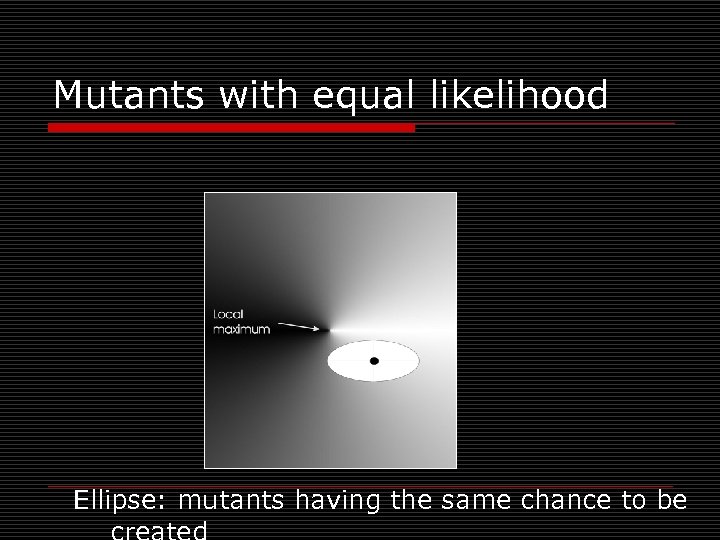 Mutants with equal likelihood

Local maximum

Ellipse: mutants having the same chance to be created